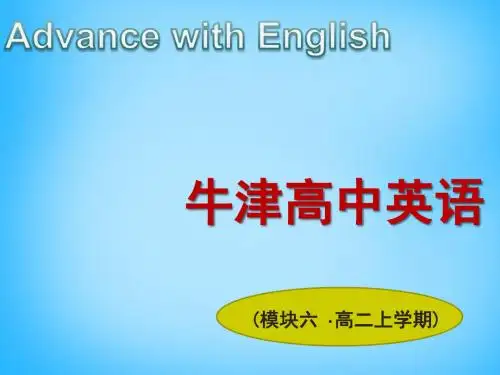 Advance with English

牛津高中英语

（模块六 ·高二上学期）